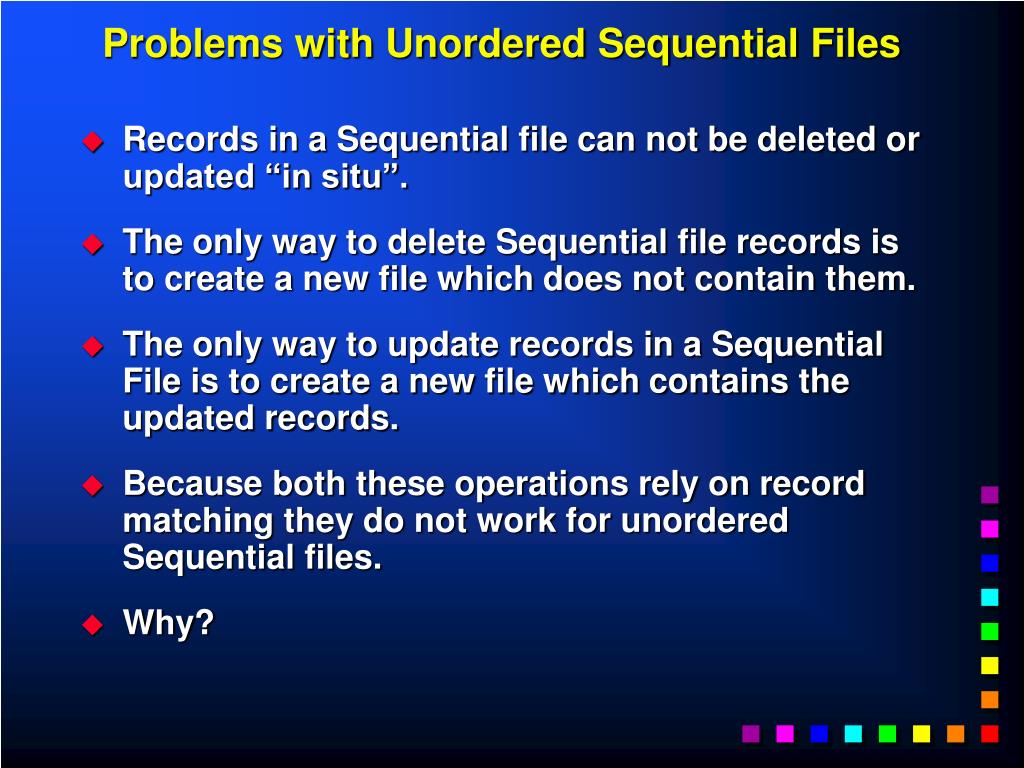 Problems with Unordered Sequential Files

◆ Records in a Sequential file can not be deleted or updated “in situ”.

◆ The only way to delete Sequential file records is to create a new file which does not contain them.

◆ The only way to update records in a Sequential File is to create a new file which contains the updated records.

◆ Because both these operations rely on record matching they do not work for unordered Sequential files.

◆ Why?